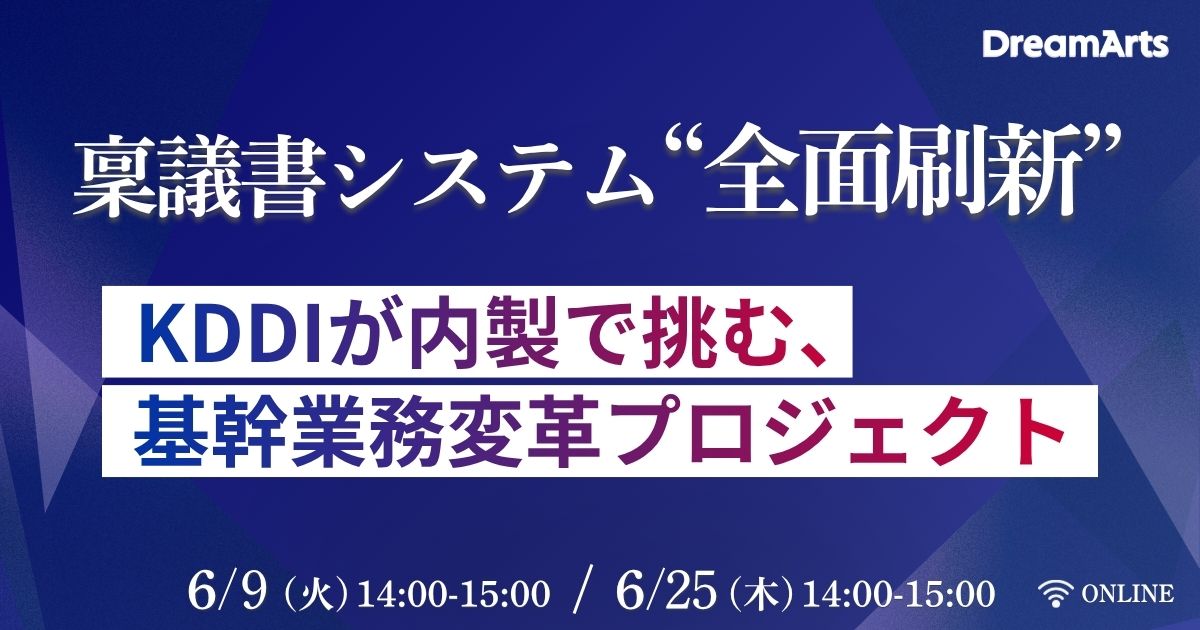 DreamArts

稟議書システム“全面刷新”

KDDIが内製で挑む、
基幹業務変革プロジェクト

6/9（火）14:00-15:00 / 6/25（木）14:00-15:00

ONLINE